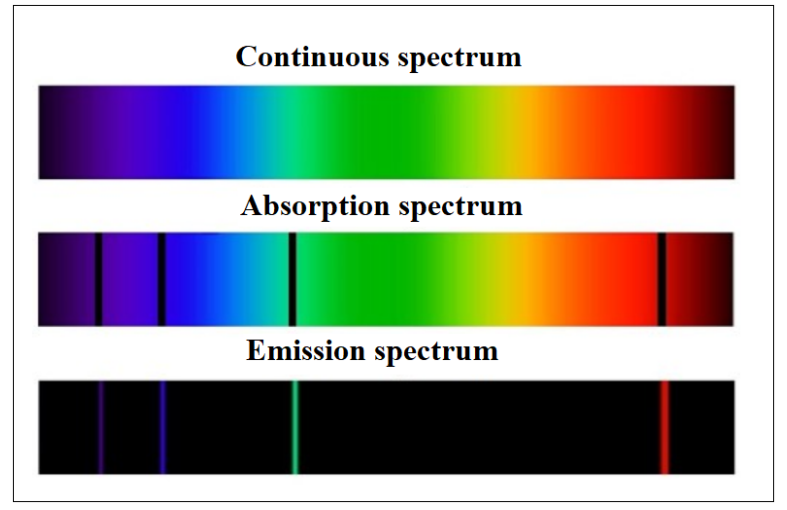 Continuous spectrum

Absorption spectrum

Emission spectrum